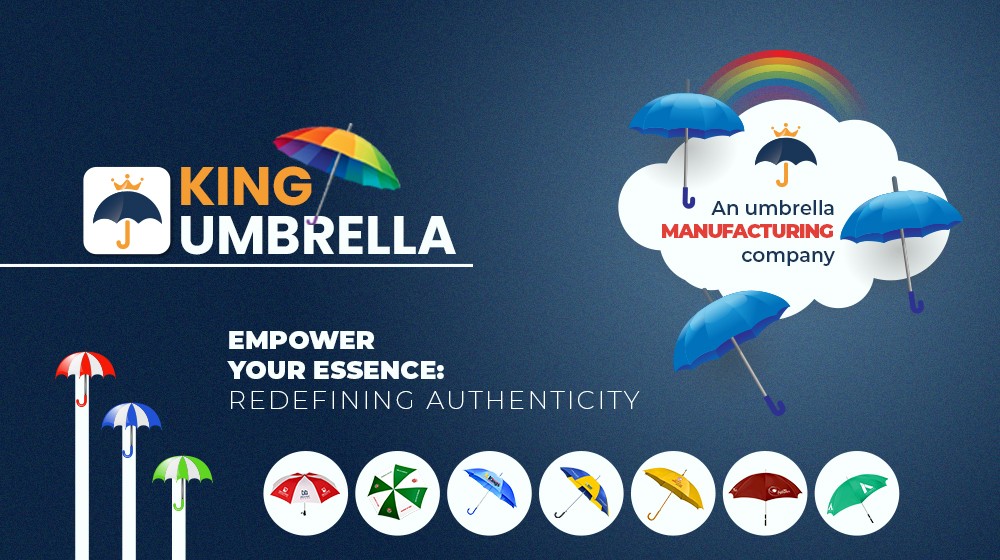 KING UMBRELLA

An umbrella MANUFACTURING company

EMPOWER YOUR ESSENCE: REDEFINING AUTHENTICITY